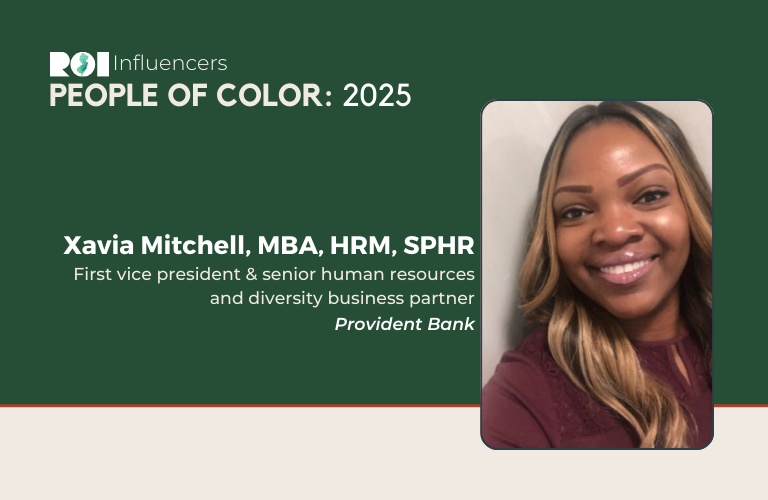 ROI Influencers
PEOPLE OF COLOR: 2025

Xavia Mitchell, MBA, HRM, SPHR
First vice president & senior human resources and diversity business partner
Provident Bank